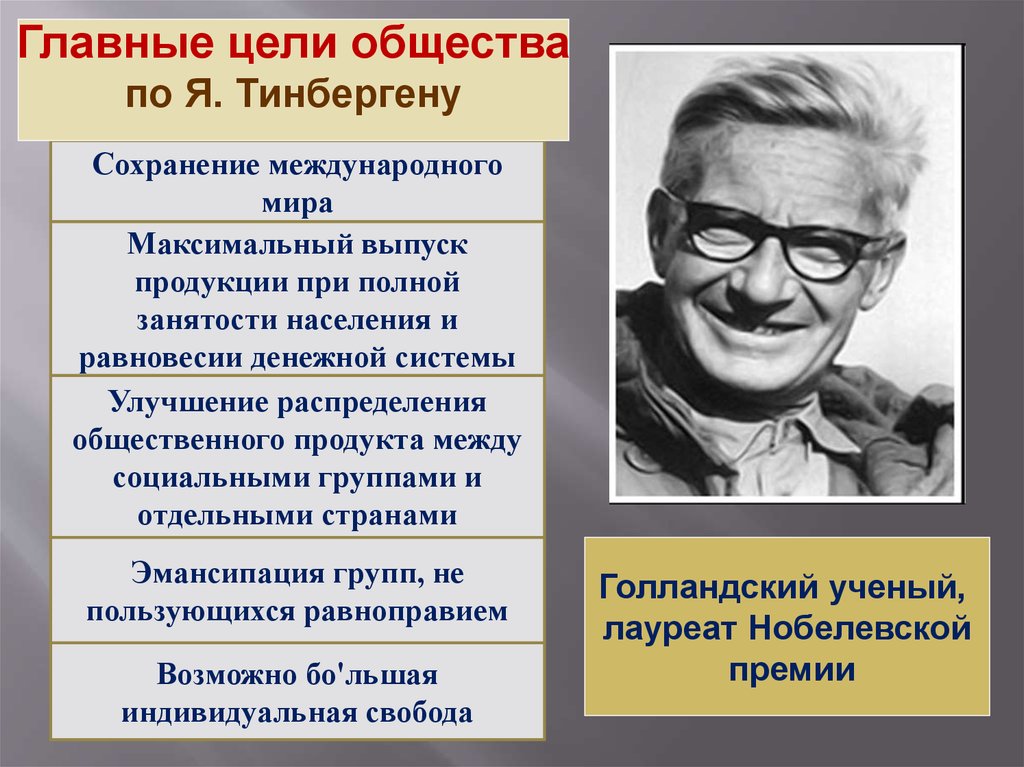 Главные цели общества по Я. Тинбергену

Сохранение международного мира

Максимальный выпуск продукции при полной занятости населения и равновесии денежной системы

Улучшение распределения общественного продукта между социальными группами и отдельными странами

Эмансипация групп, не пользующихся равноправием

Возможно бо'льшая индивидуальная свобода

Голландский ученый, лауреат Нобелевской премии